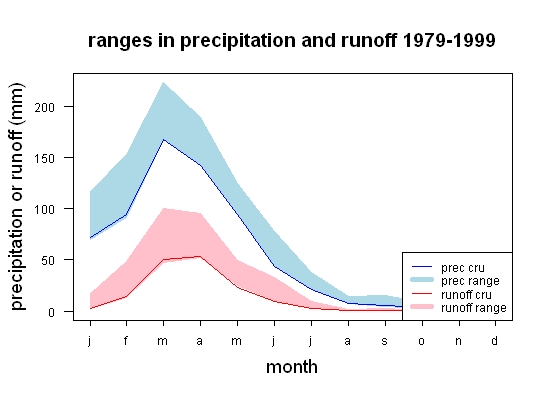 ranges in precipitation and runoff 1979-1999

precipitation or runoff (mm)

200
150
100
50
0

prec cru
prec range
runoff cru
runoff range

j f m a m j j a s o n d

month